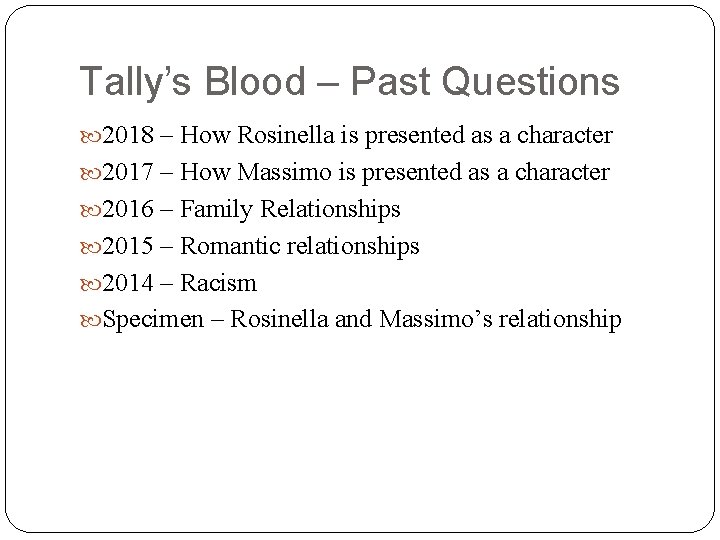 Tally's Blood – Past Questions

2018 – How Rosinella is presented as a character

2017 – How Massimo is presented as a character

2016 – Family Relationships

2015 – Romantic relationships

2014 – Racism

Specimen – Rosinella and Massimo's relationship